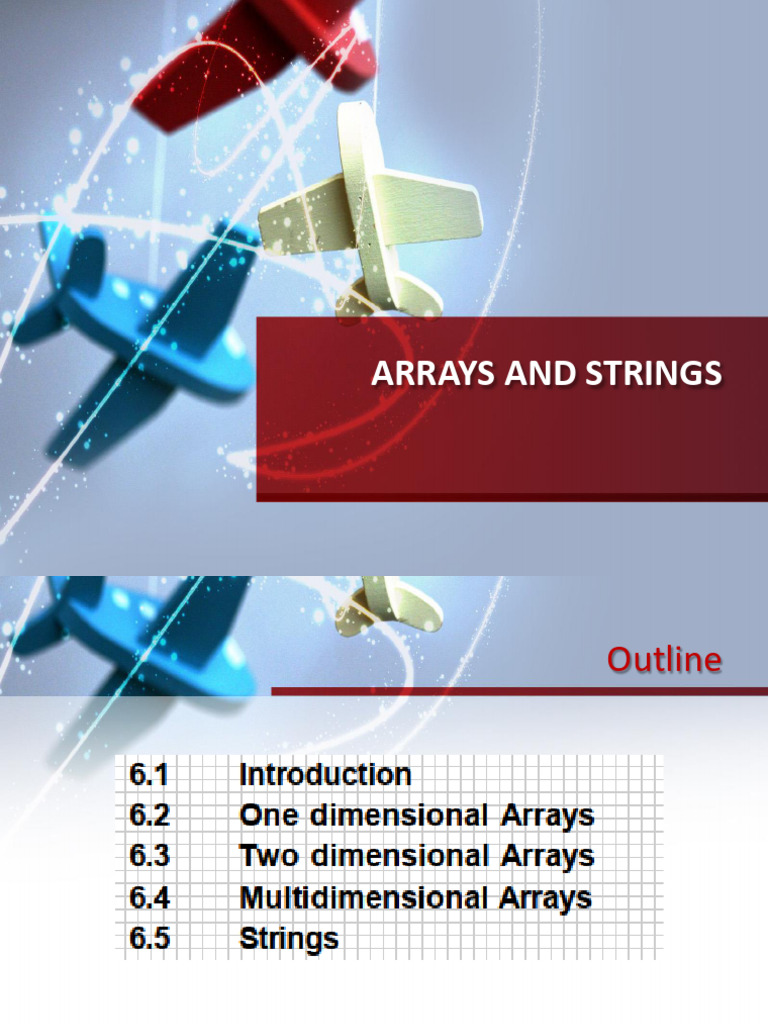 ARRAYS AND STRINGS

Outline

6.1 Introduction
6.2 One dimensional Arrays
6.3 Two dimensional Arrays
6.4 Multidimensional Arrays
6.5 Strings